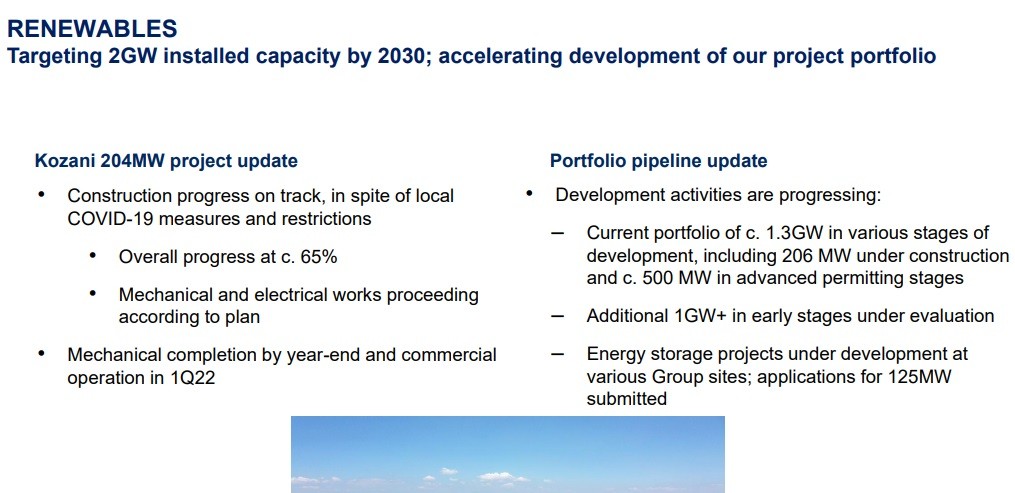 RENEWABLES
Targeting 2GW installed capacity by 2030; accelerating development of our project portfolio

Kozani 204MW project update

• Construction progress on track, in spite of local COVID-19 measures and restrictions

• Overall progress at c. 65%

• Mechanical and electrical works proceeding according to plan

• Mechanical completion by year-end and commercial operation in 1Q22

Portfolio pipeline update

• Development activities are progressing:

– Current portfolio of c. 1.3GW in various stages of development, including 206 MW under construction and c. 500 MW in advanced permitting stages

– Additional 1GW+ in early stages under evaluation

– Energy storage projects under development at various Group sites; applications for 125MW submitted